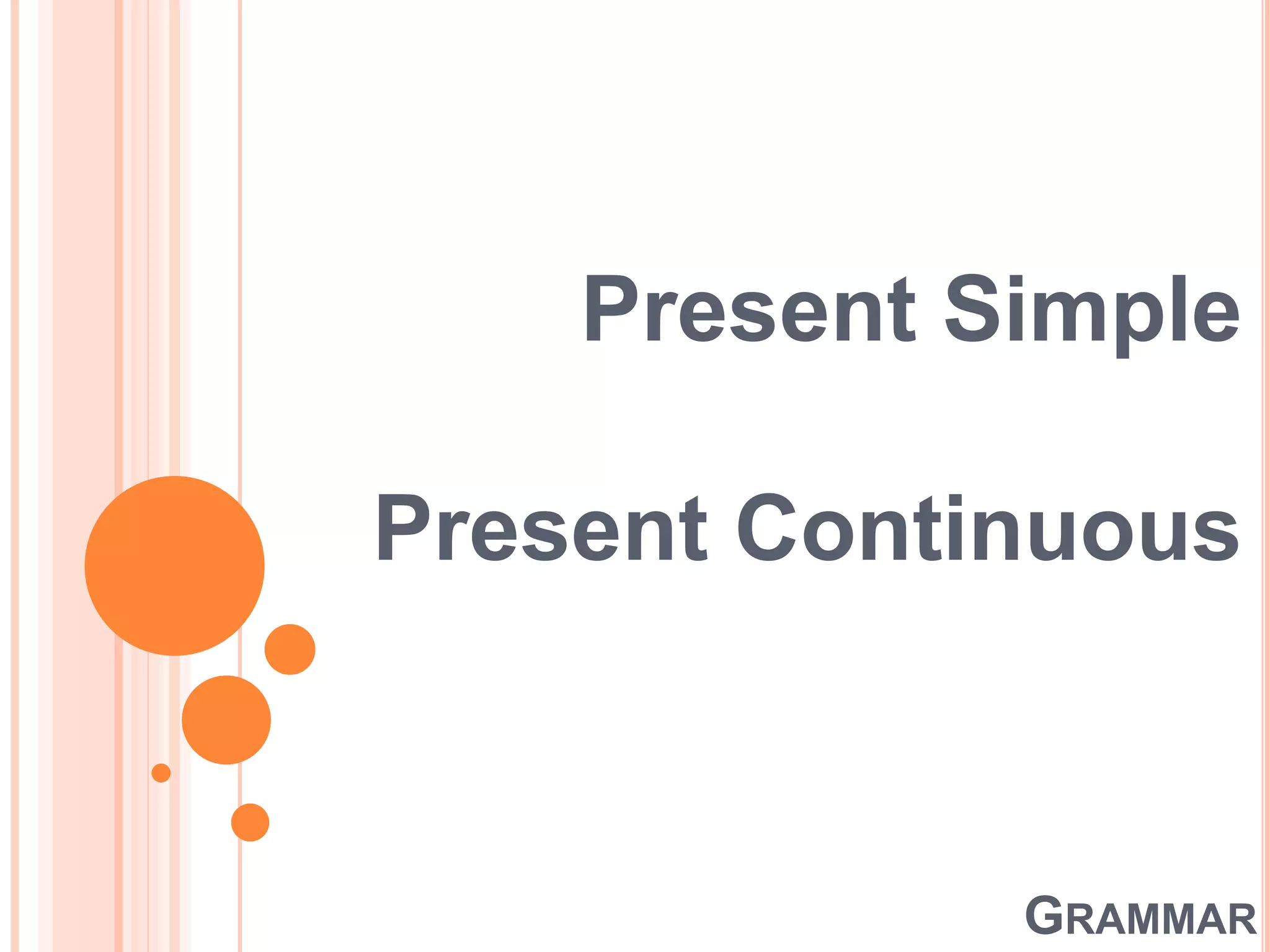 Present Simple

Present Continuous

GRAMMAR